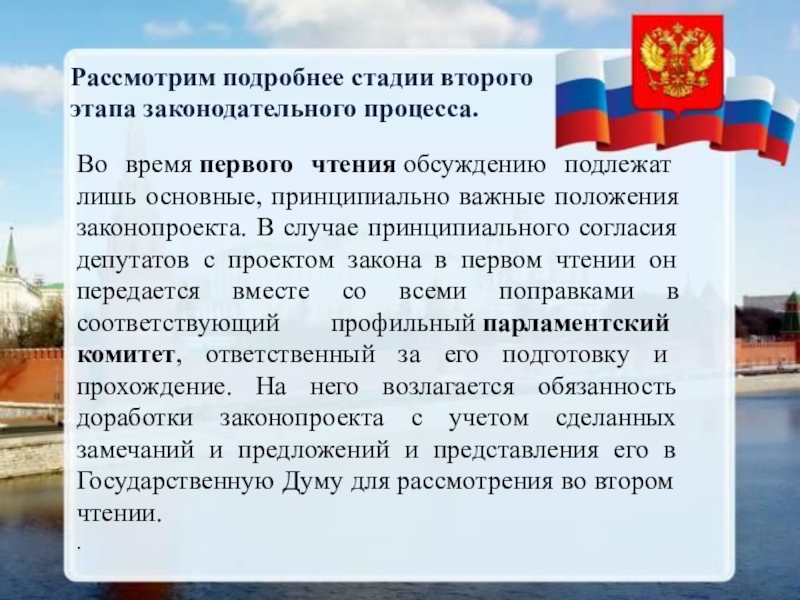 Рассмотрим подробнее стадии второго этапа законодательного процесса.

Во время первого чтения обсуждению подлежат лишь основные, принципиально важные положения законопроекта. В случае принципиального согласия депутатов с проектом закона в первом чтении он передается вместе со всеми поправками в соответствующий профильный парламентский комитет, ответственный за его подготовку и прохождение. На него возлагается обязанность доработки законопроекта с учетом сделанных замечаний и предложений и представления его в Государственную Думу для рассмотрения во втором чтении.

.